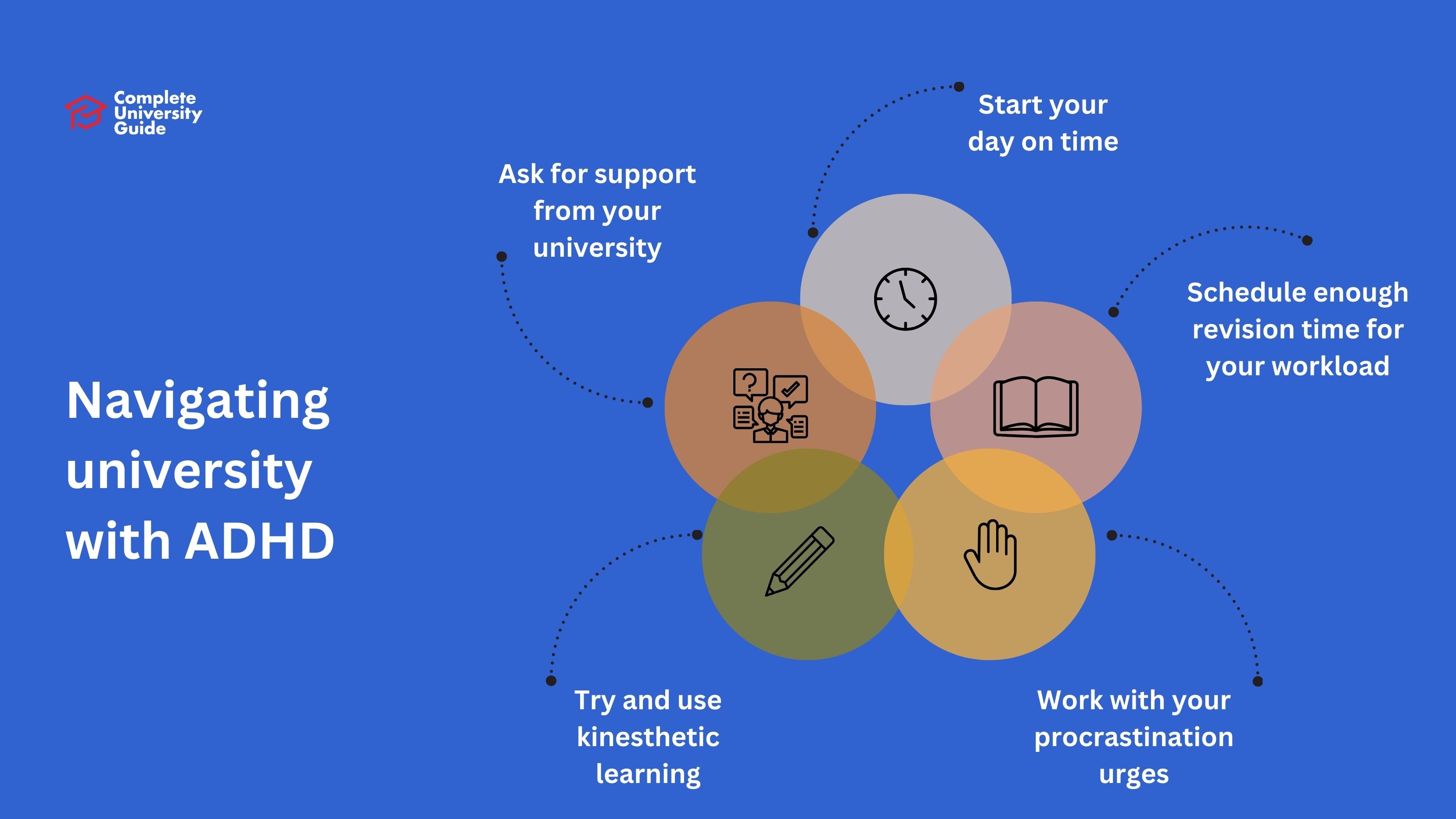 Complete University Guide

Navigating university with ADHD

Ask for support from your university

Start your day on time

Schedule enough revision time for your workload

Try and use kinesthetic learning

Work with your procrastination urges